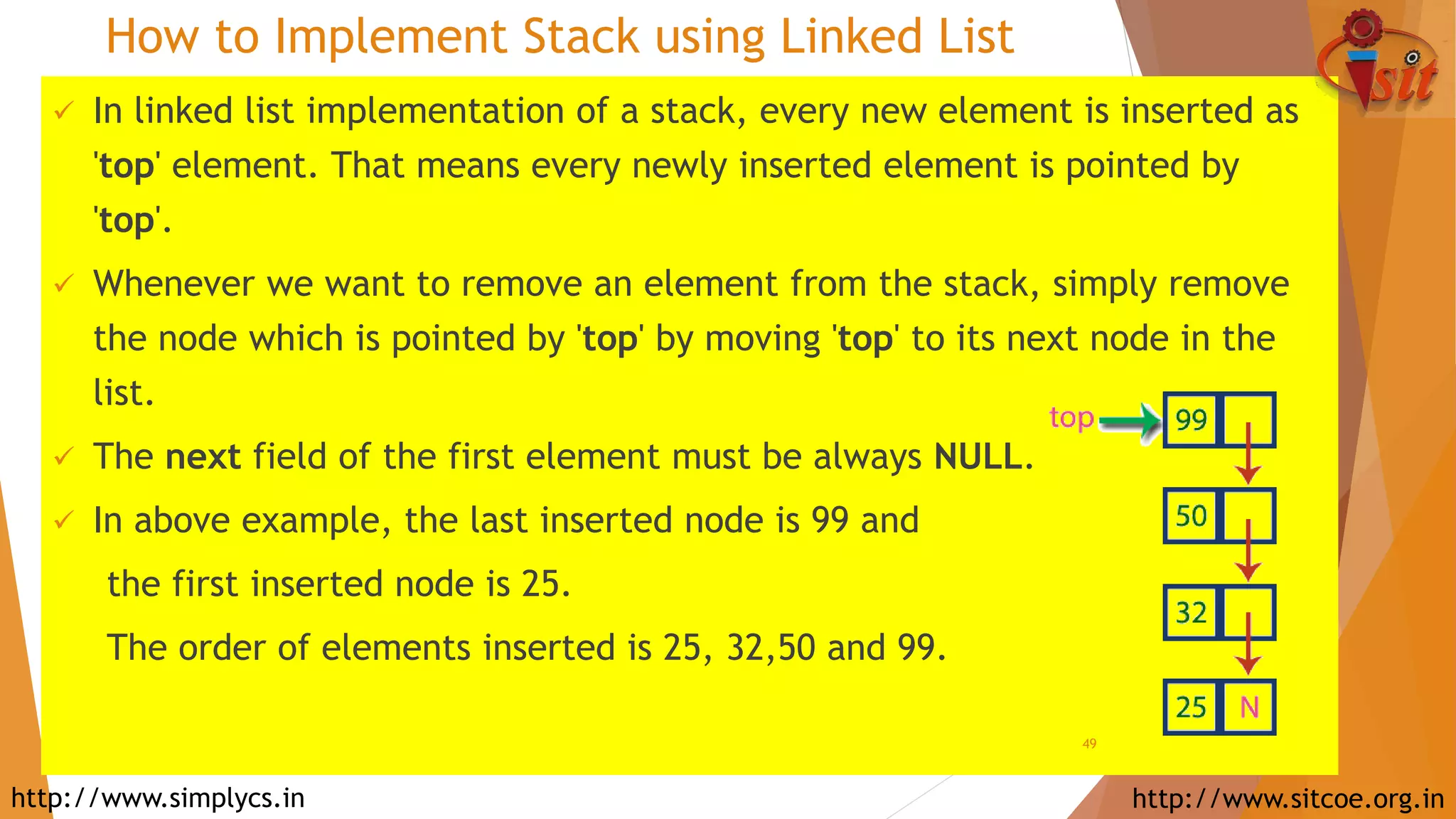 How to Implement Stack using Linked List

sit

✓ In linked list implementation of a stack, every new element is inserted as 'top' element. That means every newly inserted element is pointed by 'top'.

✓ Whenever we want to remove an element from the stack, simply remove the node which is pointed by 'top' by moving 'top' to its next node in the list.

✓ The next field of the first element must be always NULL.

✓ In above example, the last inserted node is 99 and

the first inserted node is 25.

The order of elements inserted is 25, 32,50 and 99.

top

99

50

32

25

N

49

http://www.simplycs.in

http://www.sitcoe.org.in